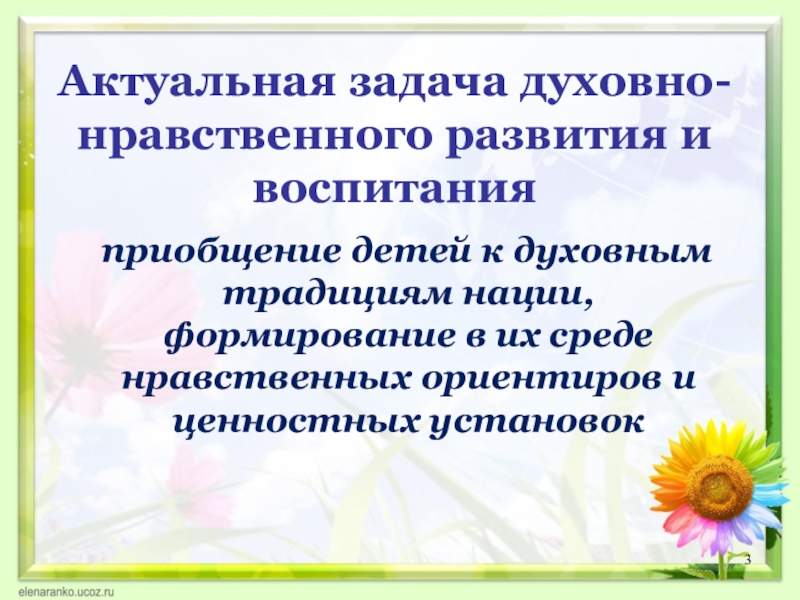 Актуальная задача духовно-нравственного развития и воспитания

приобщение детей к духовным традициям нации, формирование в их среде нравственных ориентиров и ценностных установок

3

elenaranko.ucoz.ru